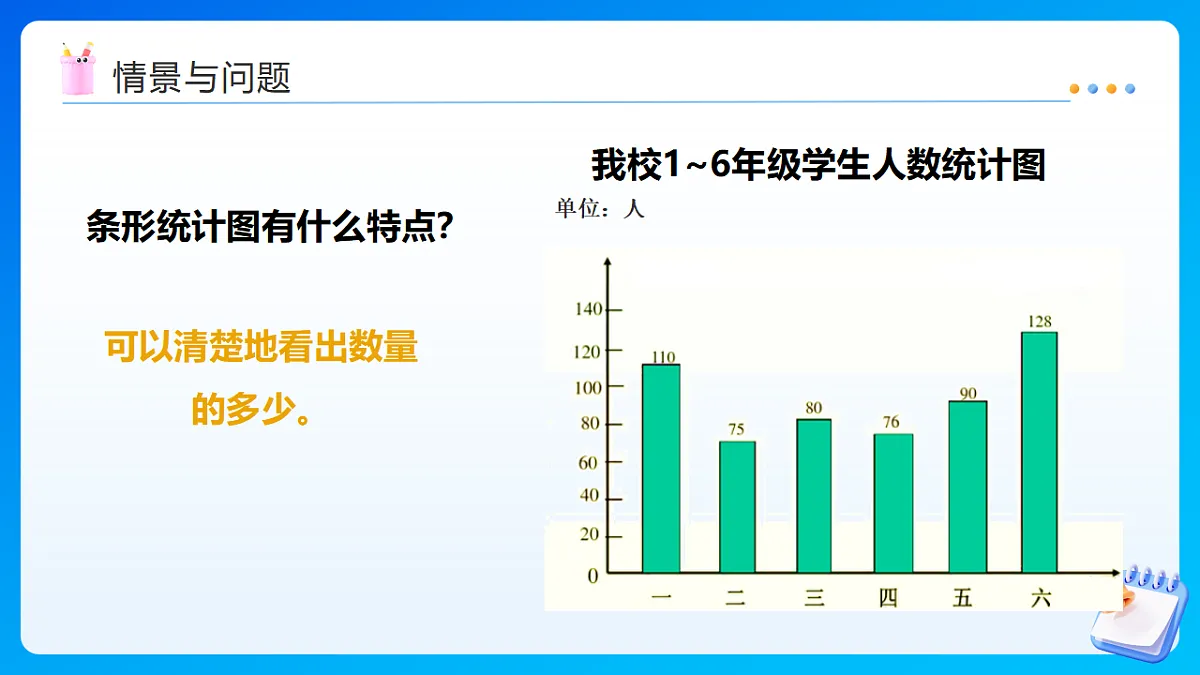 情景与问题

条形统计图有什么特点?

可以清楚地看出数量的多少。

我校1~6年级学生人数统计图

单位：人

140
120
100
80
60
40
20
0

110
75
80
76
90
128

一 二 三 四 五 六